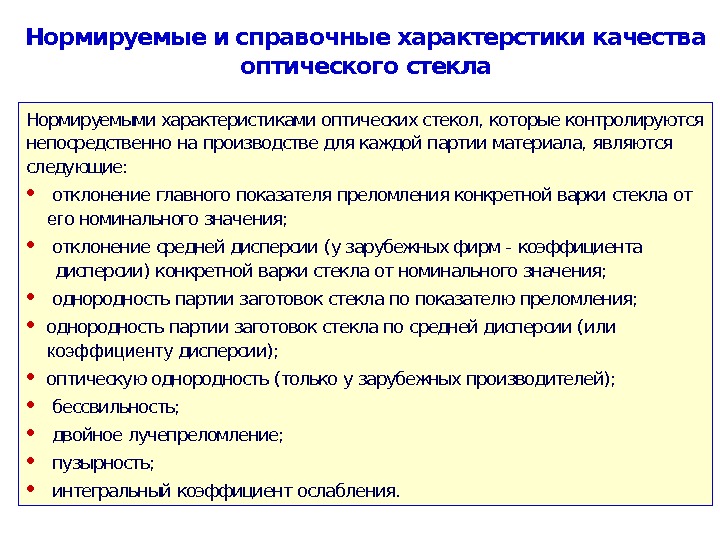 Нормируемые и справочные характерстики качества оптического стекла

Нормируемыми характеристиками оптических стекол, которые контролируются непосредственно на производстве для каждой партии материала, являются следующие:

• отклонение главного показателя преломления конкретной варки стекла от его номинального значения;
• отклонение средней дисперсии (у зарубежных фирм - коэффициента дисперсии) конкретной варки стекла от номинального значения;
• однородность партии заготовок стекла по показателю преломления;
• однородность партии заготовок стекла по средней дисперсии (или коэффициенту дисперсии);
• оптическую однородность (только у зарубежных производителей);
• бессвильность;
• двойное лучепреломление;
• пузырность;
• интегральный коэффициент ослабления.